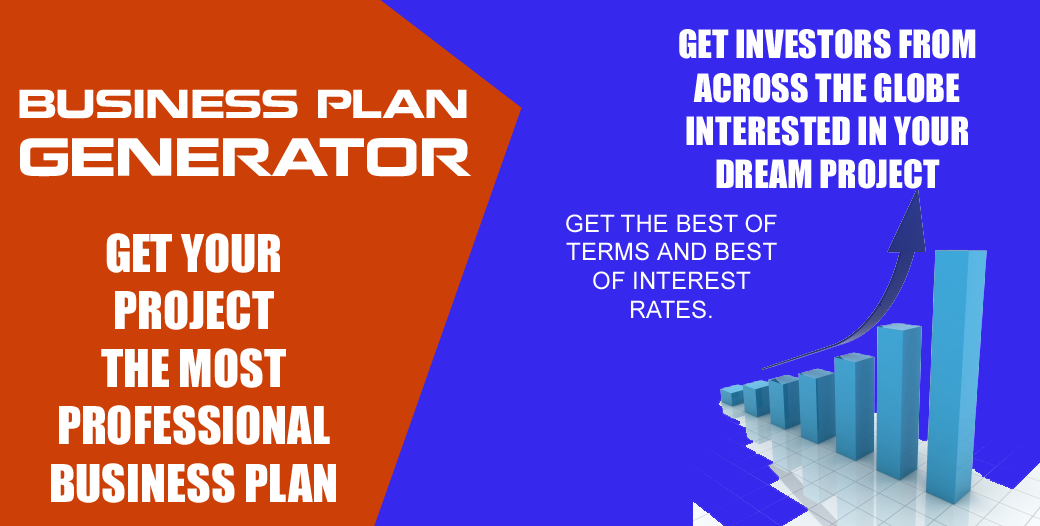 BUSINESS PLAN GENERATOR

GET YOUR PROJECT THE MOST PROFESSIONAL BUSINESS PLAN

GET INVESTORS FROM ACROSS THE GLOBE INTERESTED IN YOUR DREAM PROJECT

GET THE BEST OF TERMS AND BEST OF INTEREST RATES.